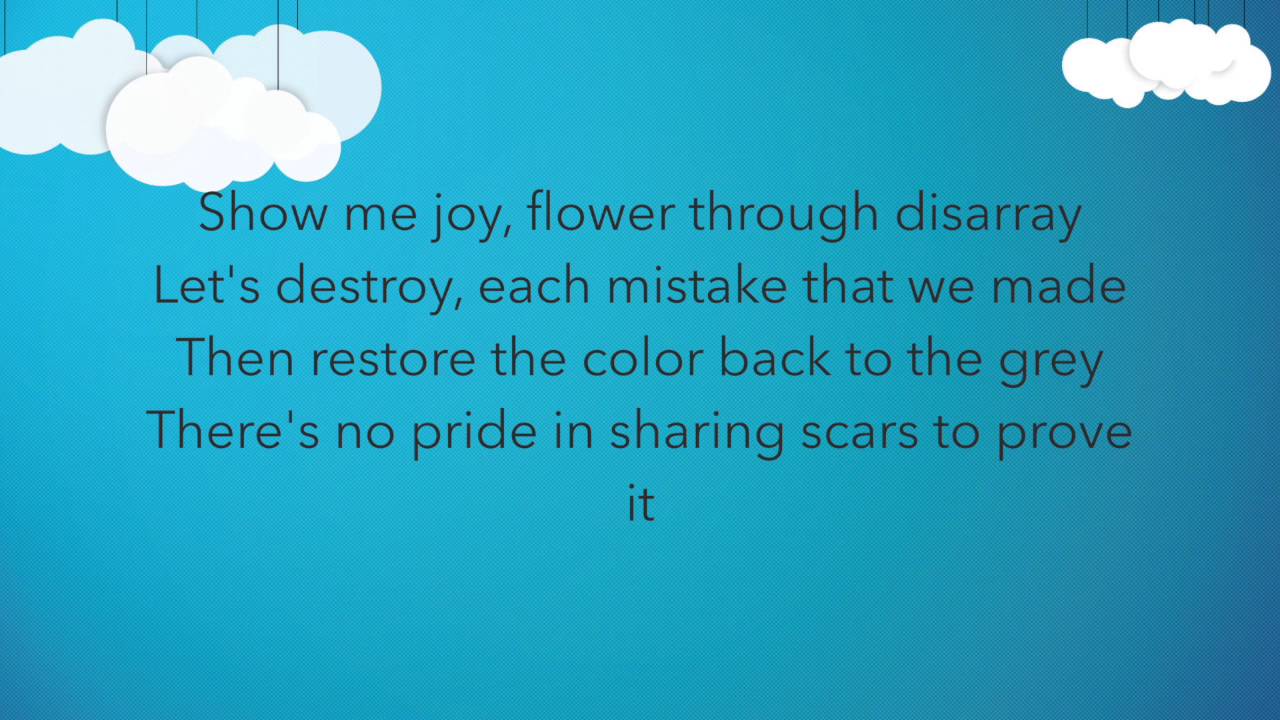 Show me joy, flower through disarray
Let's destroy, each mistake that we made
Then restore the color back to the grey
There's no pride in sharing scars to prove it